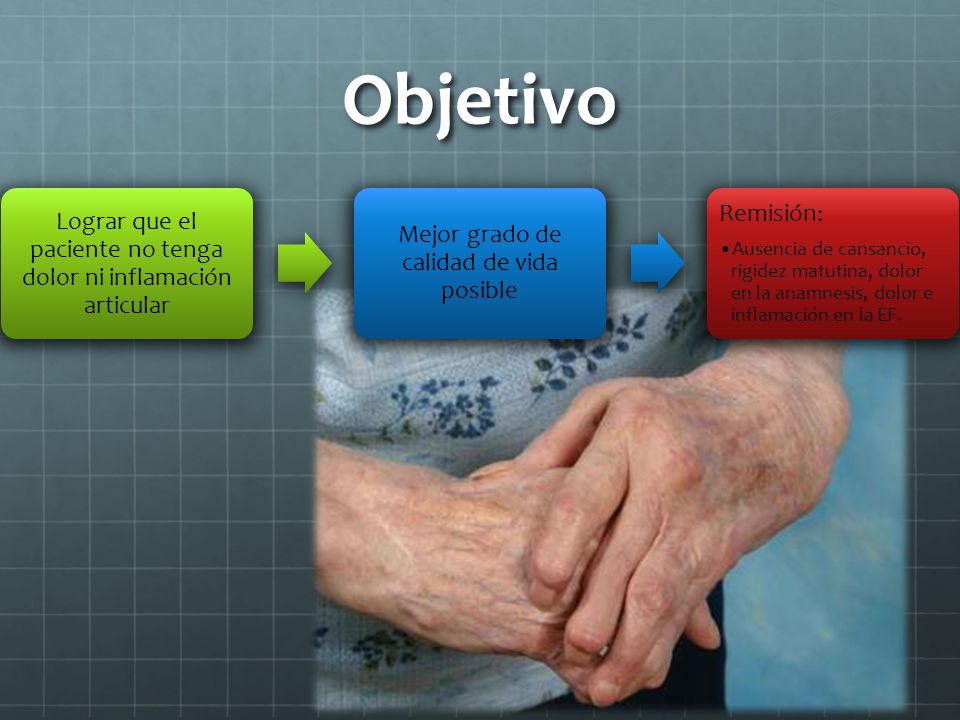 Objetivo

Lograr que el paciente no tenga dolor ni inflamación articular

Mejor grado de calidad de vida posible

Remisión:

• Ausencia de cansancio, rigidez matutina, dolor en la anamnesis, dolor e inflamación en la EF.